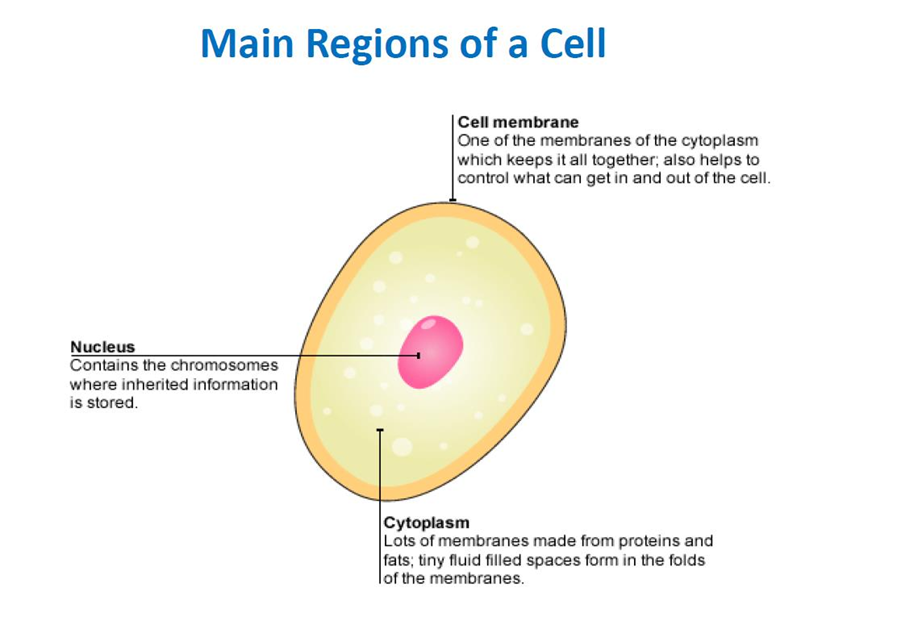 Main Regions of a Cell

Cell membrane
One of the membranes of the cytoplasm which keeps it all together; also helps to control what can get in and out of the cell.

Nucleus
Contains the chromosomes where inherited information is stored.

Cytoplasm
Lots of membranes made from proteins and fats; tiny fluid filled spaces form in the folds of the membranes.